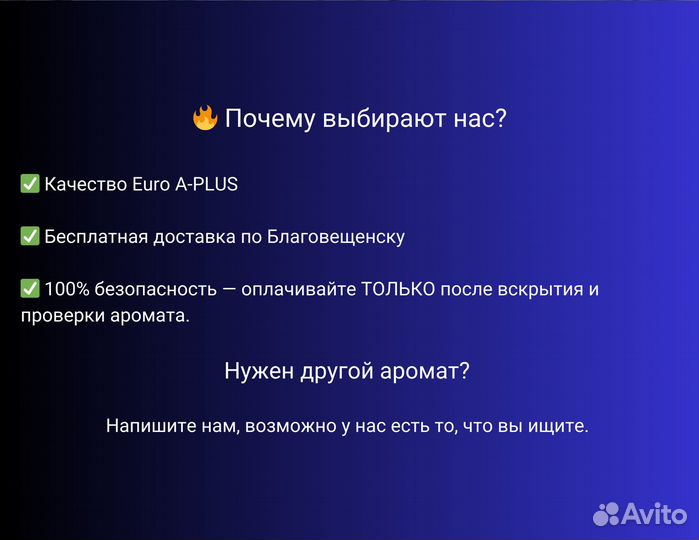 🔥 Почему выбирают нас?

✅ Качество Euro A-PLUS

✅ Бесплатная доставка по Благовещенску

✅ 100% безопасность — оплачивайте ТОЛЬКО после вскрытия и проверки аромата.

Нужен другой аромат?

Напишите нам, возможно у нас есть то, что вы ищите.

Avito